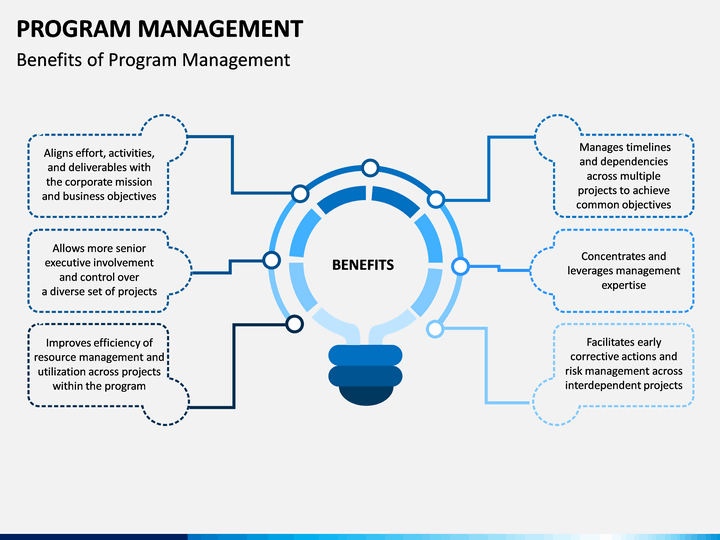 PROGRAM MANAGEMENT

Benefits of Program Management

Aligns effort, activities, and deliverables with the corporate mission and business objectives

Allows more senior executive involvement and control over a diverse set of projects

Improves efficiency of resource management and utilization across projects within the program

BENEFITS

Manages timelines and dependencies across multiple projects to achieve common objectives

Concentrates and leverages management expertise

Facilitates early corrective actions and risk management across interdependent projects